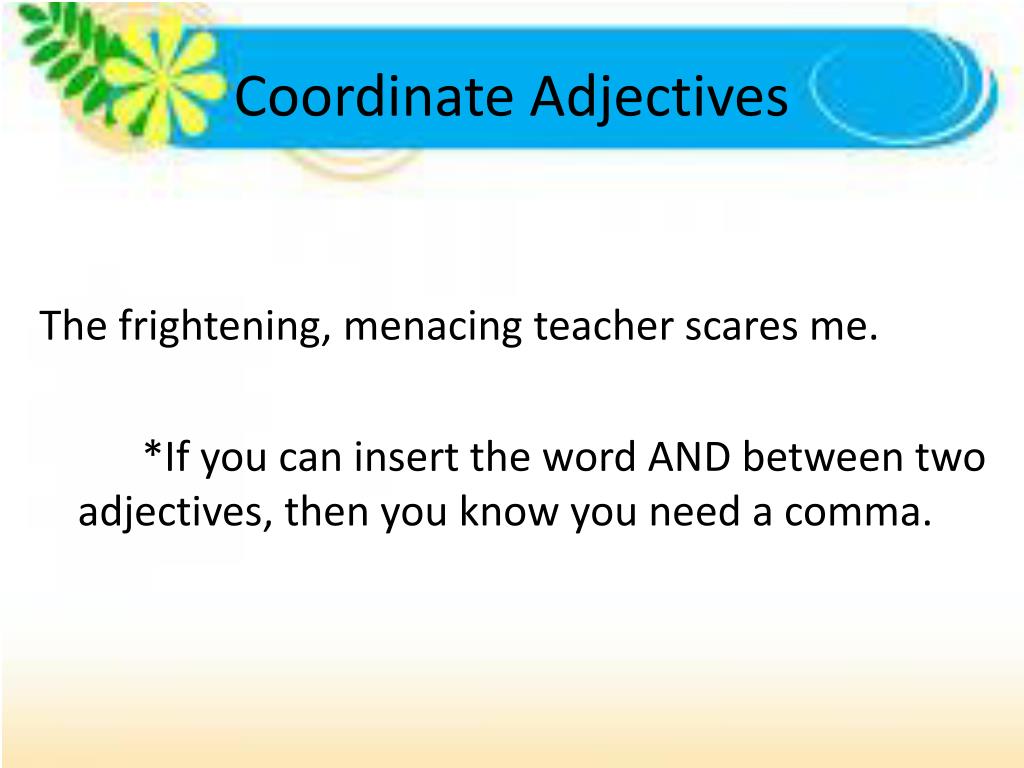 Coordinate Adjectives

The frightening, menacing teacher scares me.

*If you can insert the word AND between two adjectives, then you know you need a comma.